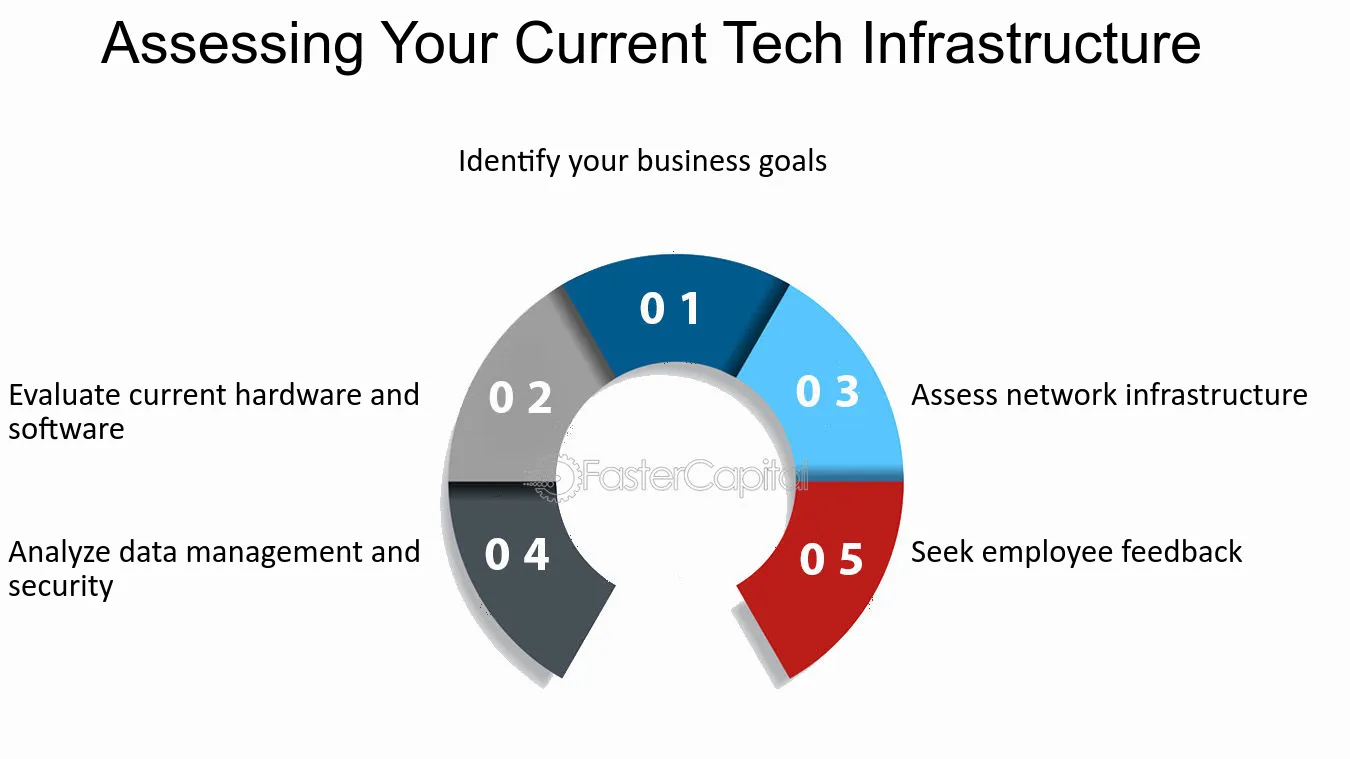 Assessing Your Current Tech Infrastructure

Identify your business goals

0 1

Evaluate current hardware and software

0 2

0 3

Assess network infrastructure

FasterCapital

Analyze data management and security

0 4

0 5

Seek employee feedback